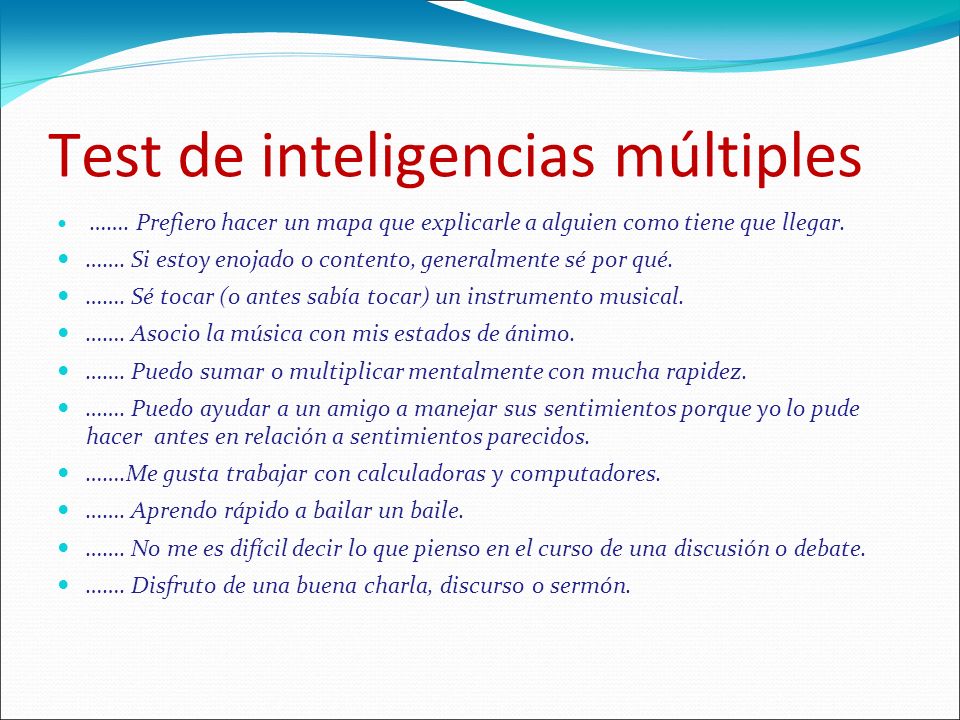 Test de inteligencias múltiples

- ……. Prefiero hacer un mapa que explicarle a alguien como tiene que llegar.
- ……. Si estoy enojado o contento, generalmente sé por qué.
- ……. Sé tocar (o antes sabía tocar) un instrumento musical.
- ……. Asocio la música con mis estados de ánimo.
- ……. Puedo sumar o multiplicar mentalmente con mucha rapidez.
- ……. Puedo ayudar a un amigo a manejar sus sentimientos porque yo lo pude hacer antes en relación a sentimientos parecidos.
- …….Me gusta trabajar con calculadoras y computadores.
- ……. Aprendo rápido a bailar un baile.
- ……. No me es difícil decir lo que pienso en el curso de una discusión o debate.
- ……. Disfruto de una buena charla, discurso o sermón.